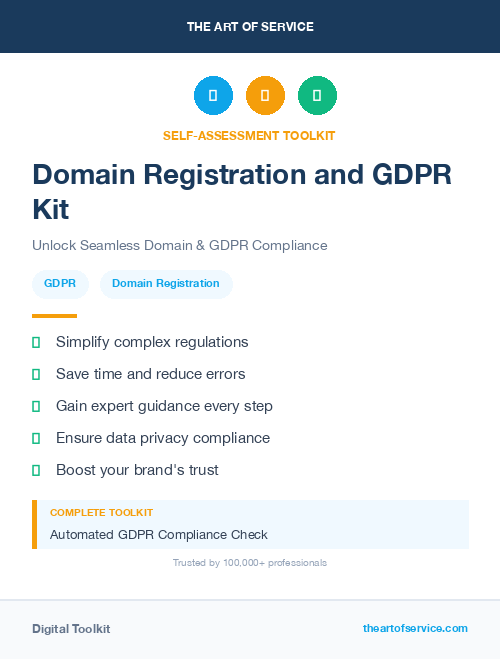 THE ART OF SERVICE

SELF-ASSESSMENT TOOLKIT

Domain Registration and GDPR Kit

Unlock Seamless Domain & GDPR Compliance

GDPR

Domain Registration

Simplify complex regulations

Save time and reduce errors

Gain expert guidance every step

Ensure data privacy compliance

Boost your brand's trust

COMPLETE TOOLKIT

Automated GDPR Compliance Check

Trusted by 100,000+ professionals

Digital Toolkit

theartofservice.com